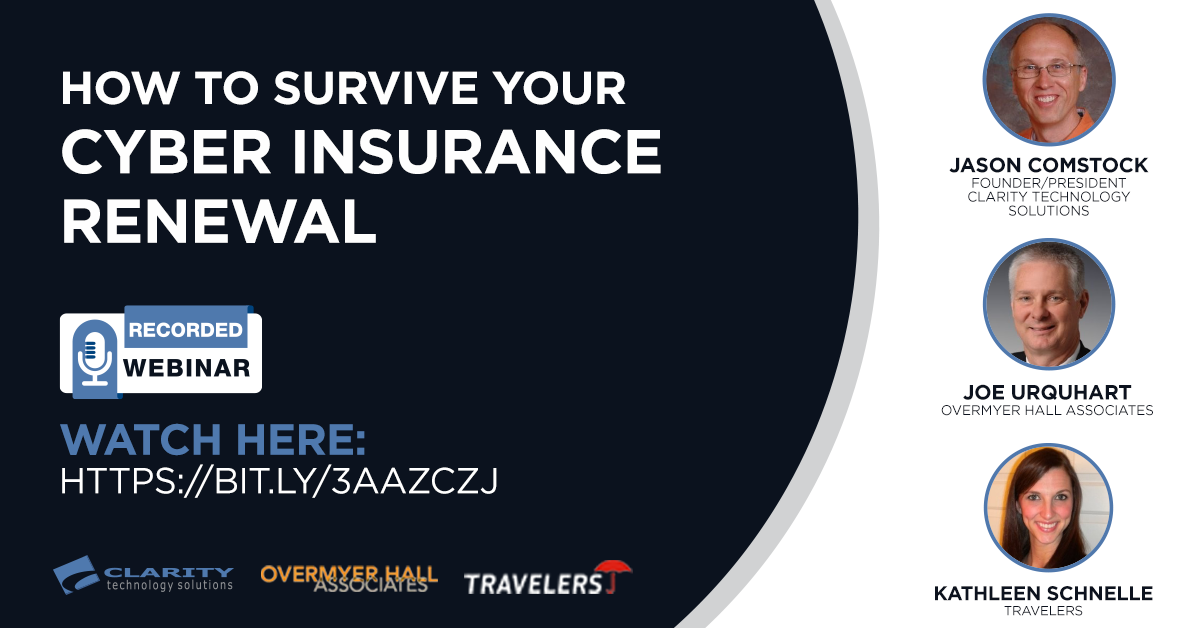 HOW TO SURVIVE YOUR CYBER INSURANCE RENEWAL

RECORDED WEBINAR

WATCH HERE:
HTTPS://BIT.LY/3AAZCZJ

CLARITY technology solutions

OVERMYER HALL ASSOCIATES

TRAVELERS

JASON COMSTOCK
FOUNDER/PRESIDENT
CLARITY TECHNOLOGY SOLUTIONS

JOE URQUHART
OVERMYER HALL ASSOCIATES

KATHLEEN SCHNELLE
TRAVELERS